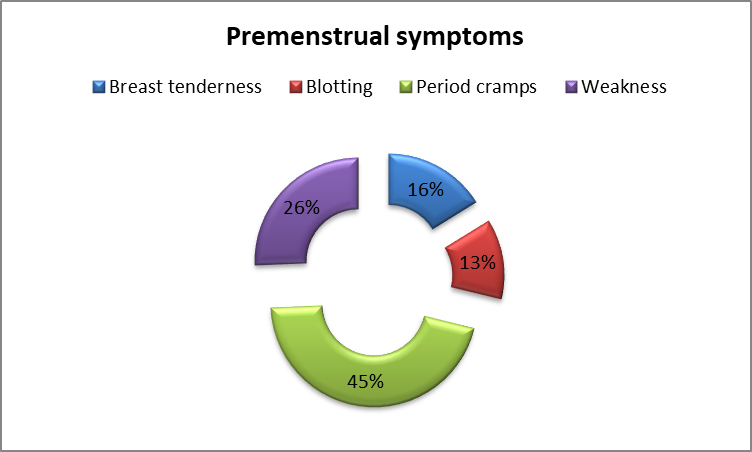 Premenstrual symptoms

Breast tenderness Blotting Period cramps Weakness

16%

13%

45%

26%